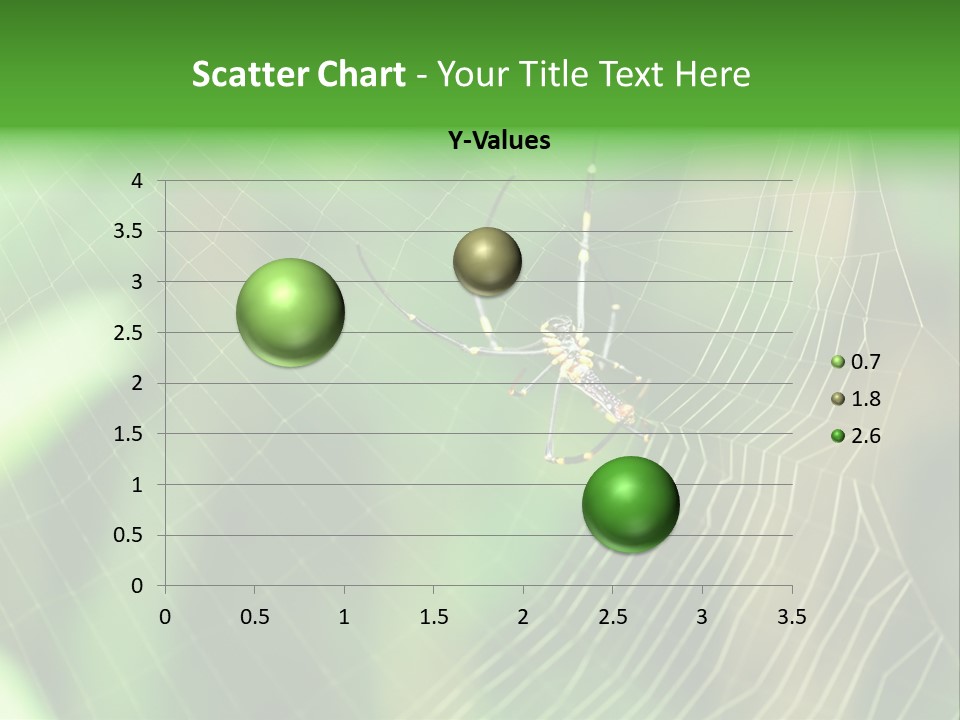 Scatter Chart - Your Title Text Here

Y-Values

4
3.5
3
2.5
2
1.5
1
0.5
0

0 0.5 1 1.5 2 2.5 3 3.5

0.7
1.8
2.6